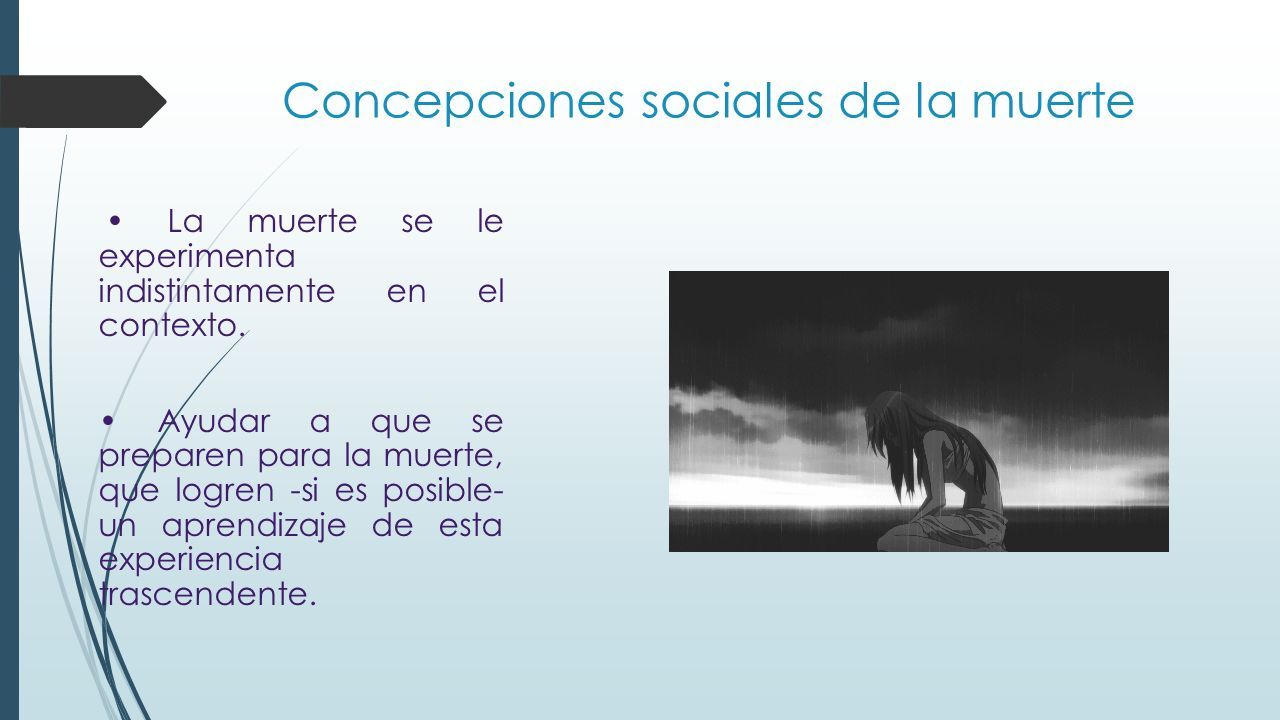 Concepciones sociales de la muerte

• La muerte se le experimenta indistintamente en el contexto.

• Ayudar a que se preparen para la muerte, que logren -si es posible- un aprendizaje de esta experiencia trascendente.